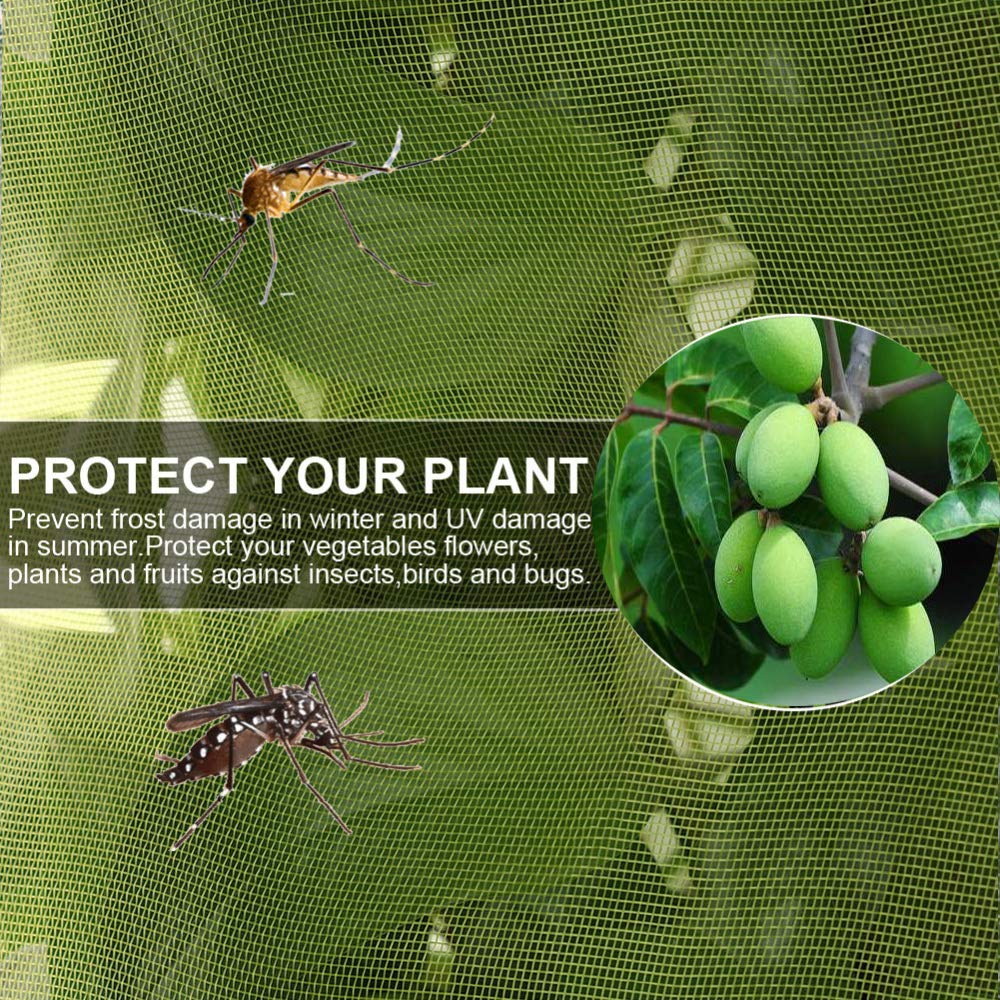 PROTECT YOUR PLANT

Prevent frost damage in winter and UV damage in summer.Protect your vegetables flowers, plants and fruits against insects,birds and bugs.